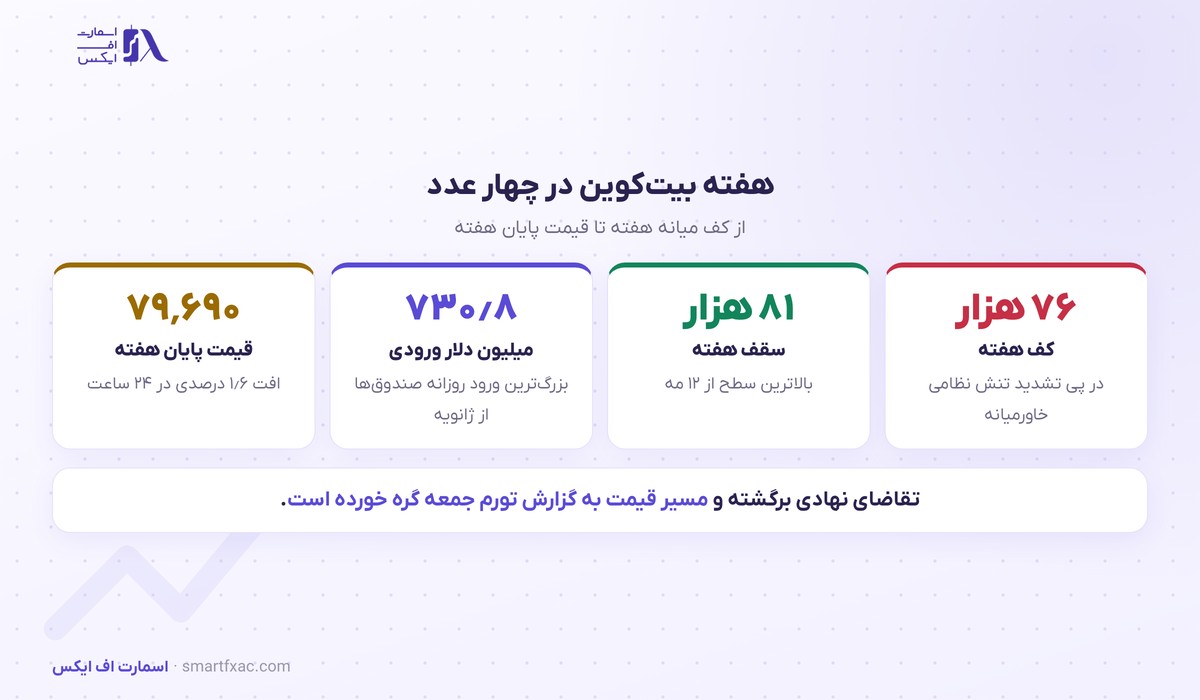 اسمارت
اف
ایکس

هفته بیت‌کوین در چهار عدد

از کف میانه هفته تا قیمت پایان هفته

۷۶ هزار
کف هفته
در پی تشدید تنش نظامی خاورمیانه

۸۱ هزار
سقف هفته
بالاترین سطح از ۱۲ مه

۷۳۰/۸
میلیون دلار ورودی
بزرگ‌ترین ورود روزانه صندوق‌ها از ژانویه

۷۹,۶۹۰
قیمت پایان هفته
افت ۱/۶ درصدی در ۲۴ ساعت

تقاضای نهادی برگشته و مسیر قیمت به گزارش تورم جمعه گره خورده است.

اسمارت اف ایکس · smartfxac.com